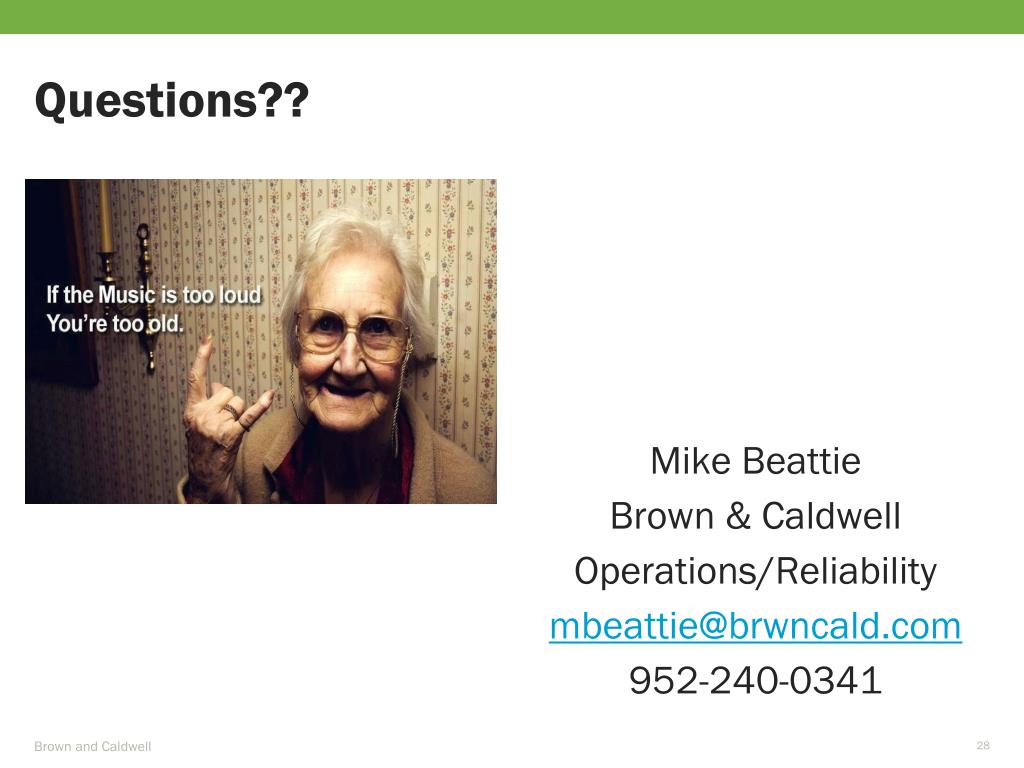 Questions??

If the Music is too loud
You're too old.

Mike Beattie
Brown & Caldwell
Operations/Reliability
mbeattie@brwncald.com
952-240-0341

Brown and Caldwell

28